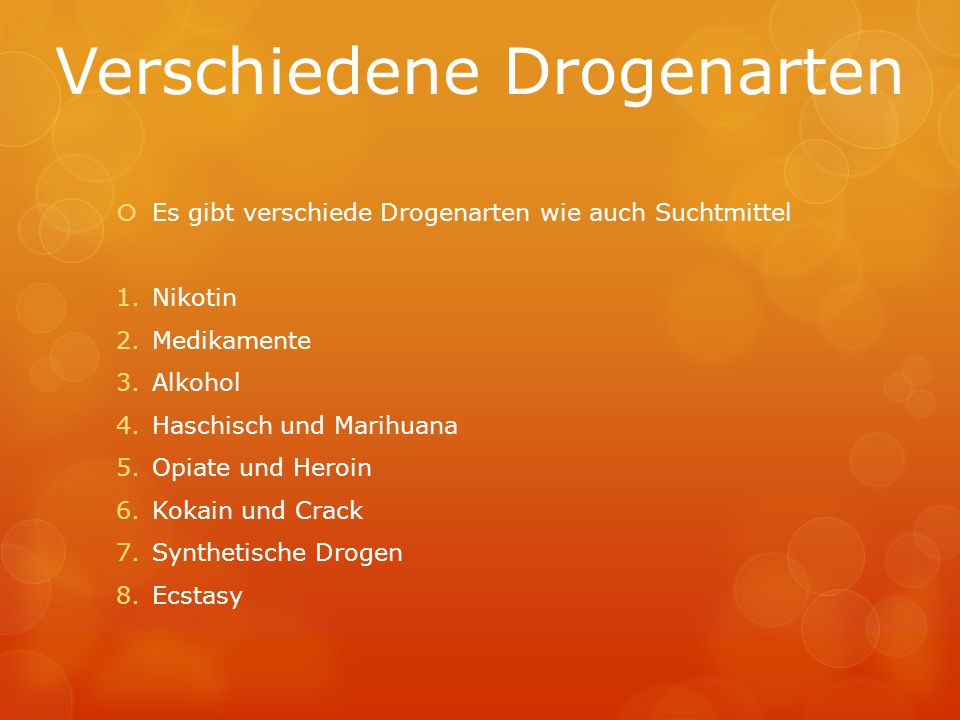 Verschiedene Drogenarten

Es gibt verschiede Drogenarten wie auch Suchtmittel

1. Nikotin
2. Medikamente
3. Alkohol
4. Haschisch und Marihuana
5. Opiate und Heroin
6. Kokain und Crack
7. Synthetische Drogen
8. Ecstasy